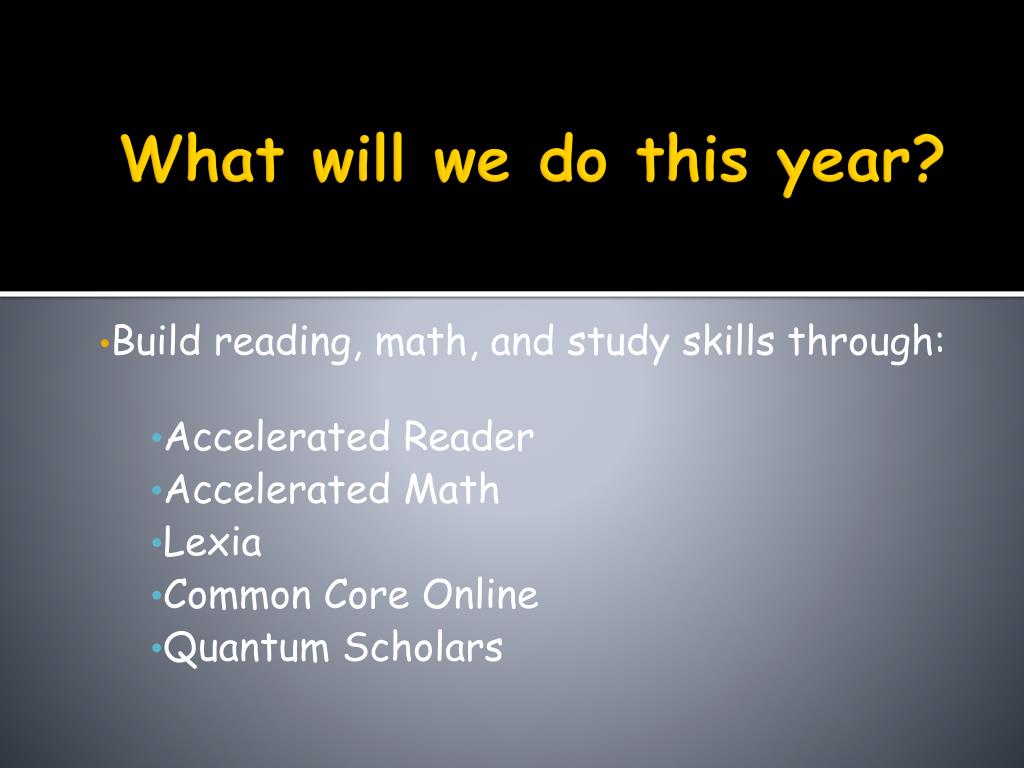 What will we do this year?

•Build reading, math, and study skills through:

•Accelerated Reader
•Accelerated Math
•Lexia
•Common Core Online
•Quantum Scholars